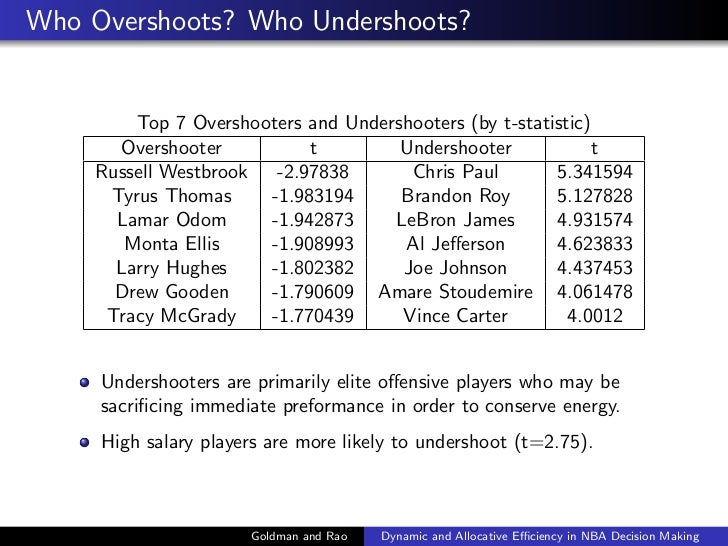 Who Overshoots? Who Undershoots?

Top 7 Overshooters and Undershooters (by t-statistic)

| Overshooter | t | Undershooter | t |
|---|---|---|---|
| Russell Westbrook | -2.97838 | Chris Paul | 5.341594 |
| Tyrus Thomas | -1.983194 | Brandon Roy | 5.127828 |
| Lamar Odom | -1.942873 | LeBron James | 4.931574 |
| Monta Ellis | -1.908993 | Al Jefferson | 4.623833 |
| Larry Hughes | -1.802382 | Joe Johnson | 4.437453 |
| Drew Gooden | -1.790609 | Amare Stoudemire | 4.061478 |
| Tracy McGrady | -1.770439 | Vince Carter | 4.0012 |

Undershooters are primarily elite offensive players who may be sacrificing immediate preformance in order to conserve energy.

High salary players are more likely to undershoot (t=2.75).

Goldman and Rao Dynamic and Allocative Efficiency in NBA Decision Making